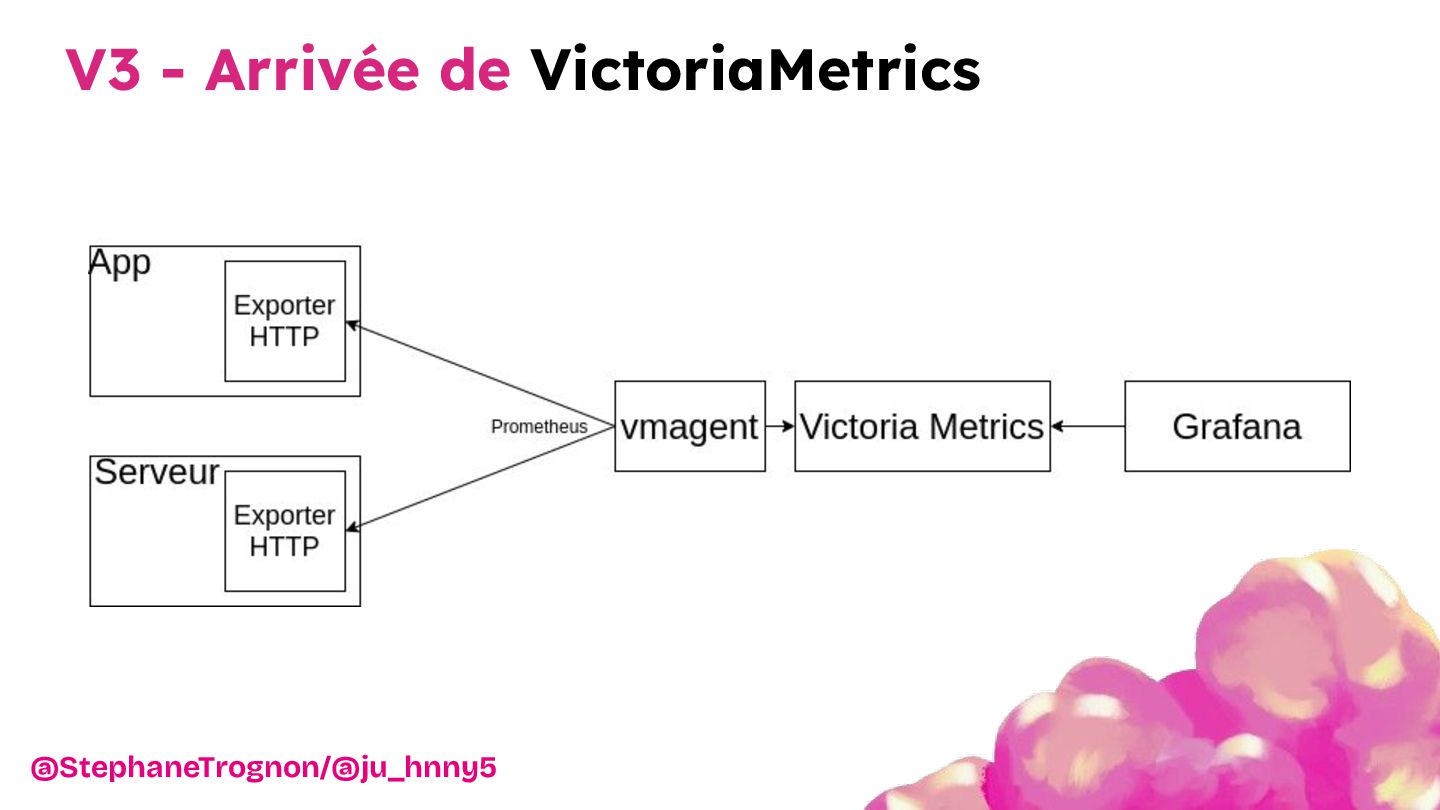 V3 - Arrivée de VictoriaMetrics

App

Exporter HTTP

Serveur

Exporter HTTP

Prometheus

vmagent

Victoria Metrics

Grafana

@StephaneTrognon/@ju_hnny5